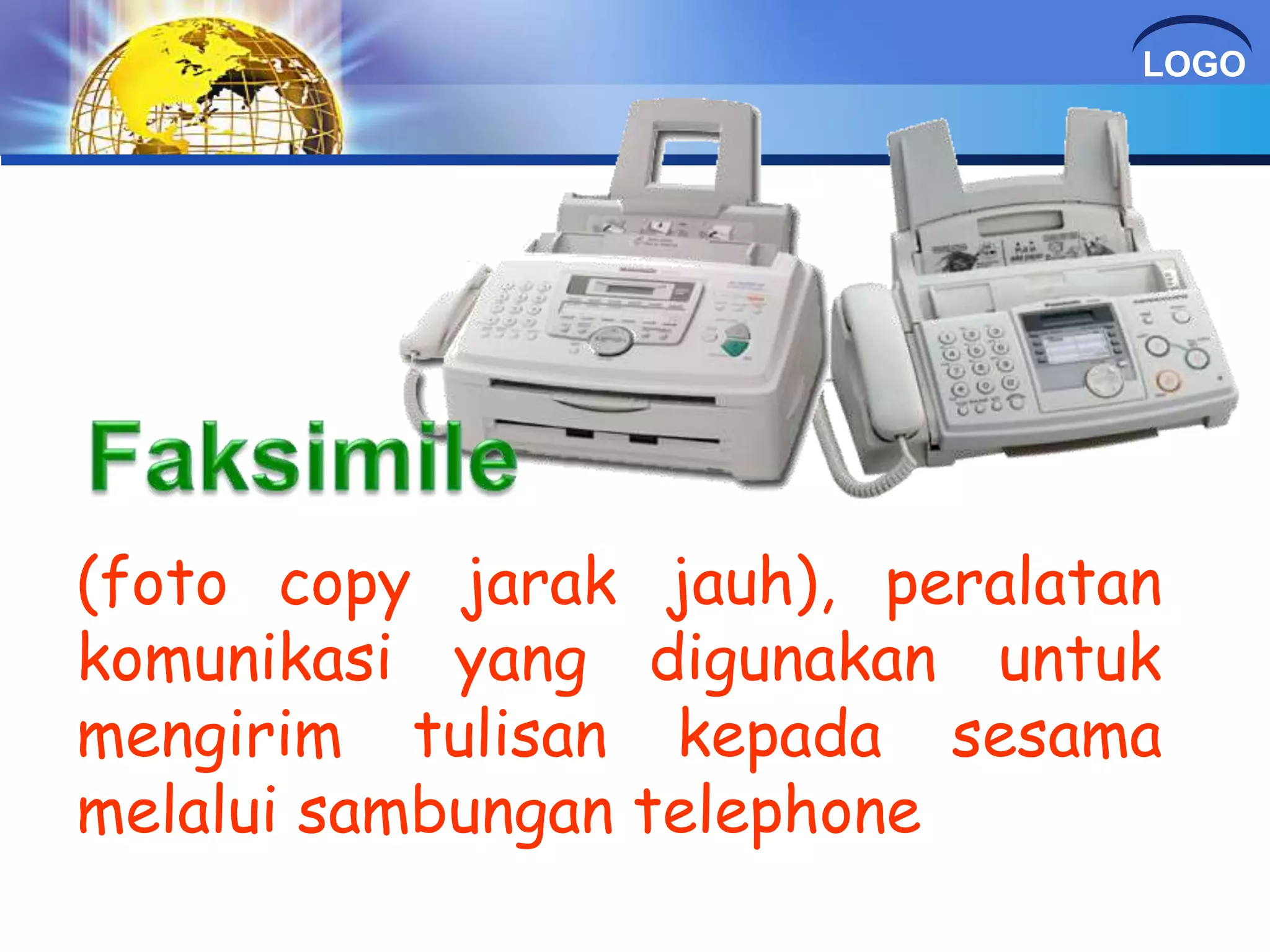 LOGO

Faksimile

(foto copy jarak jauh), peralatan komunikasi yang digunakan untuk mengirim tulisan kepada sesama melalui sambungan telephone